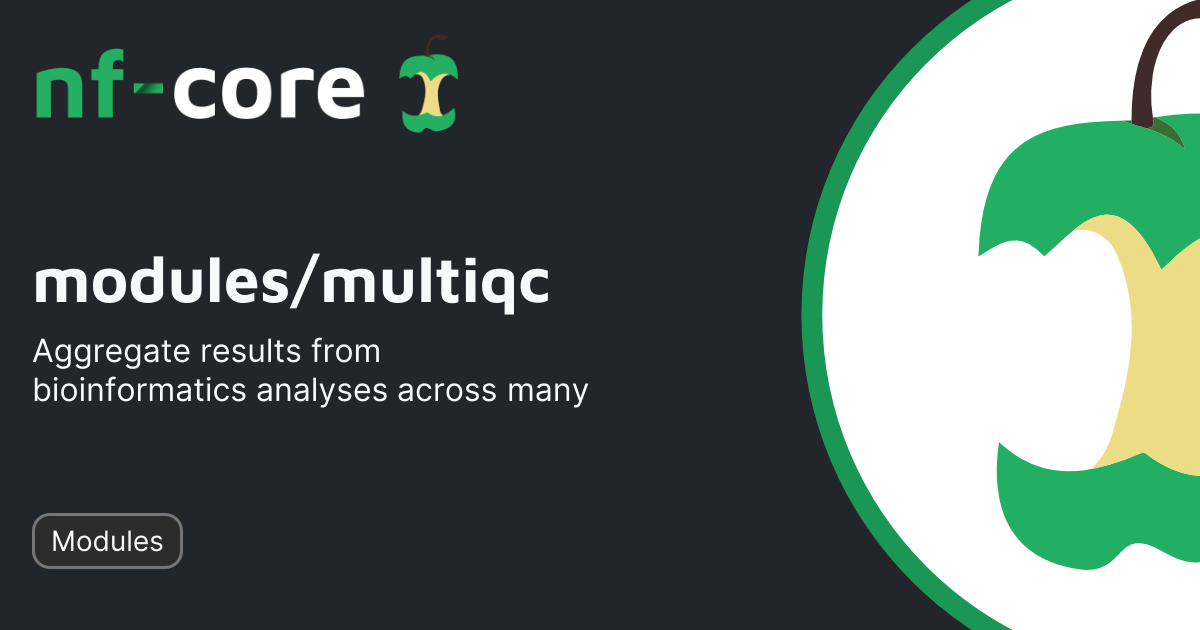 nf-core

modules/multiqc

Aggregate results from bioinformatics analyses across many

Modules